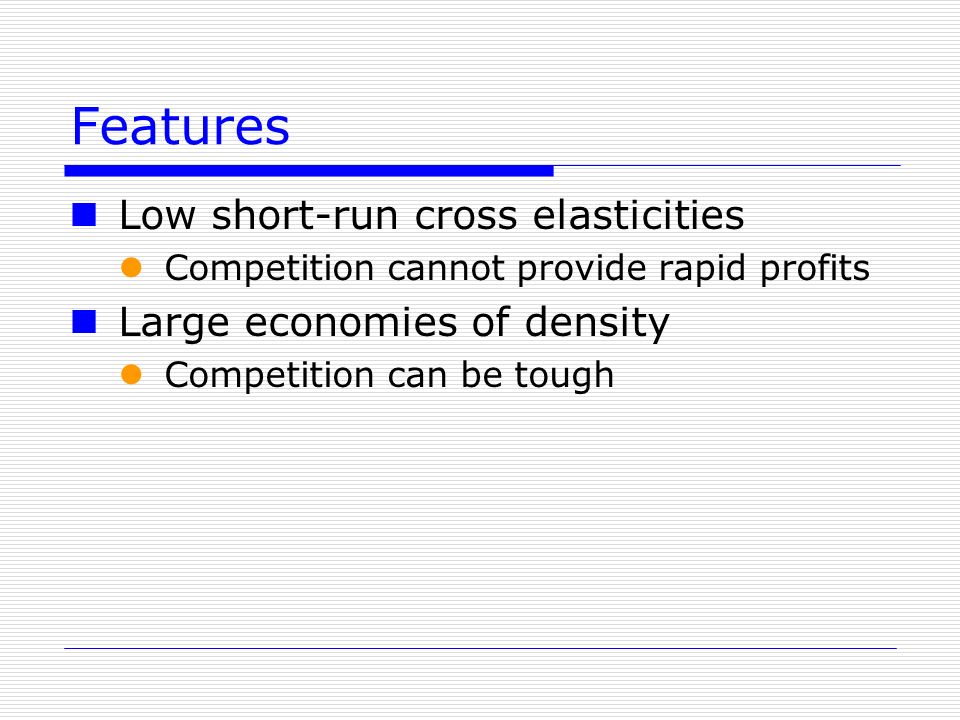 Features

Low short-run cross elasticities
Competition cannot provide rapid profits

Large economies of density
Competition can be tough